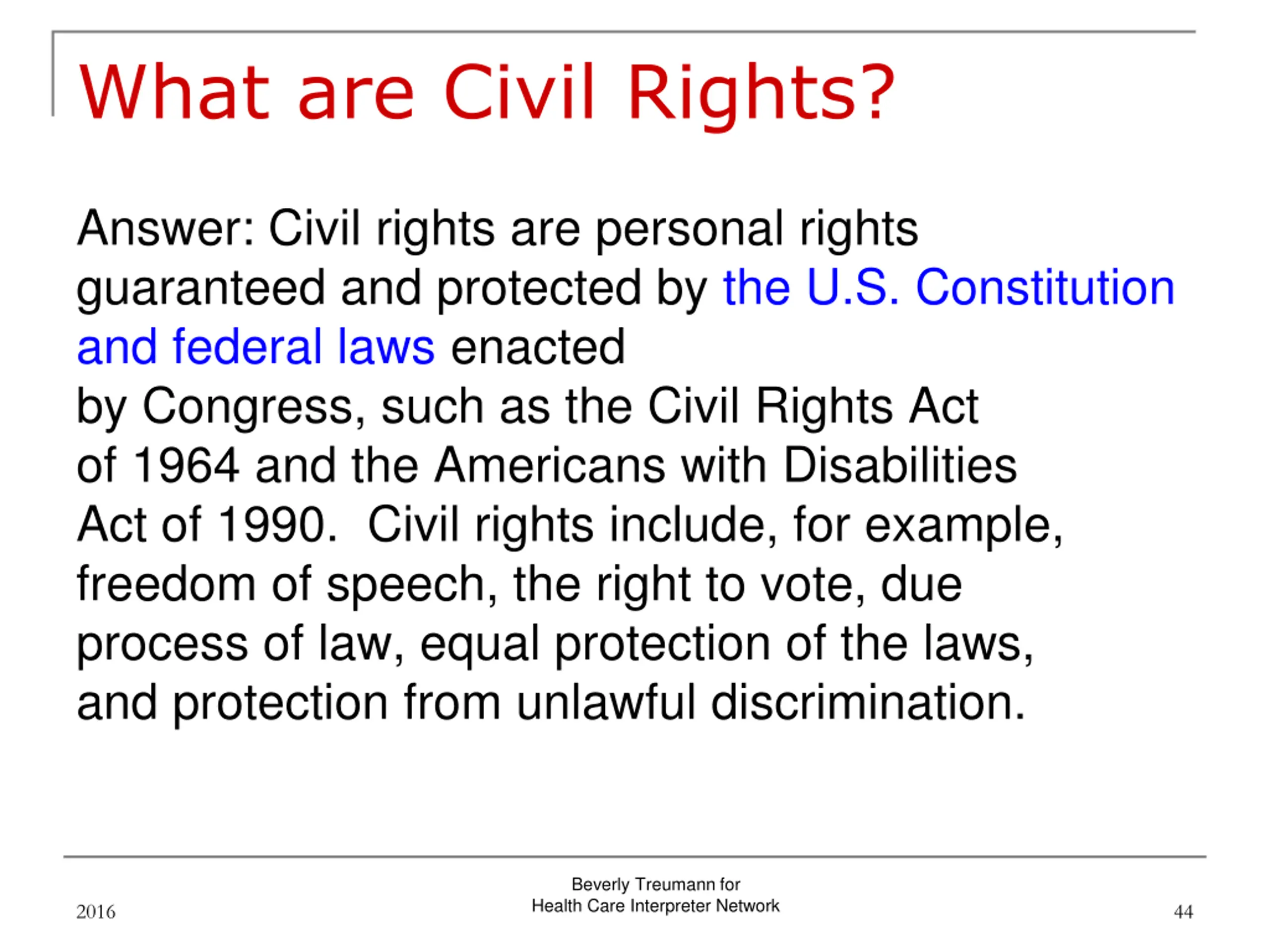 What are Civil Rights?

Answer: Civil rights are personal rights guaranteed and protected by the U.S. Constitution and federal laws enacted
by Congress, such as the Civil Rights Act of 1964 and the Americans with Disabilities Act of 1990. Civil rights include, for example, freedom of speech, the right to vote, due process of law, equal protection of the laws, and protection from unlawful discrimination.

2016

Beverly Treumann for
Health Care Interpreter Network

44